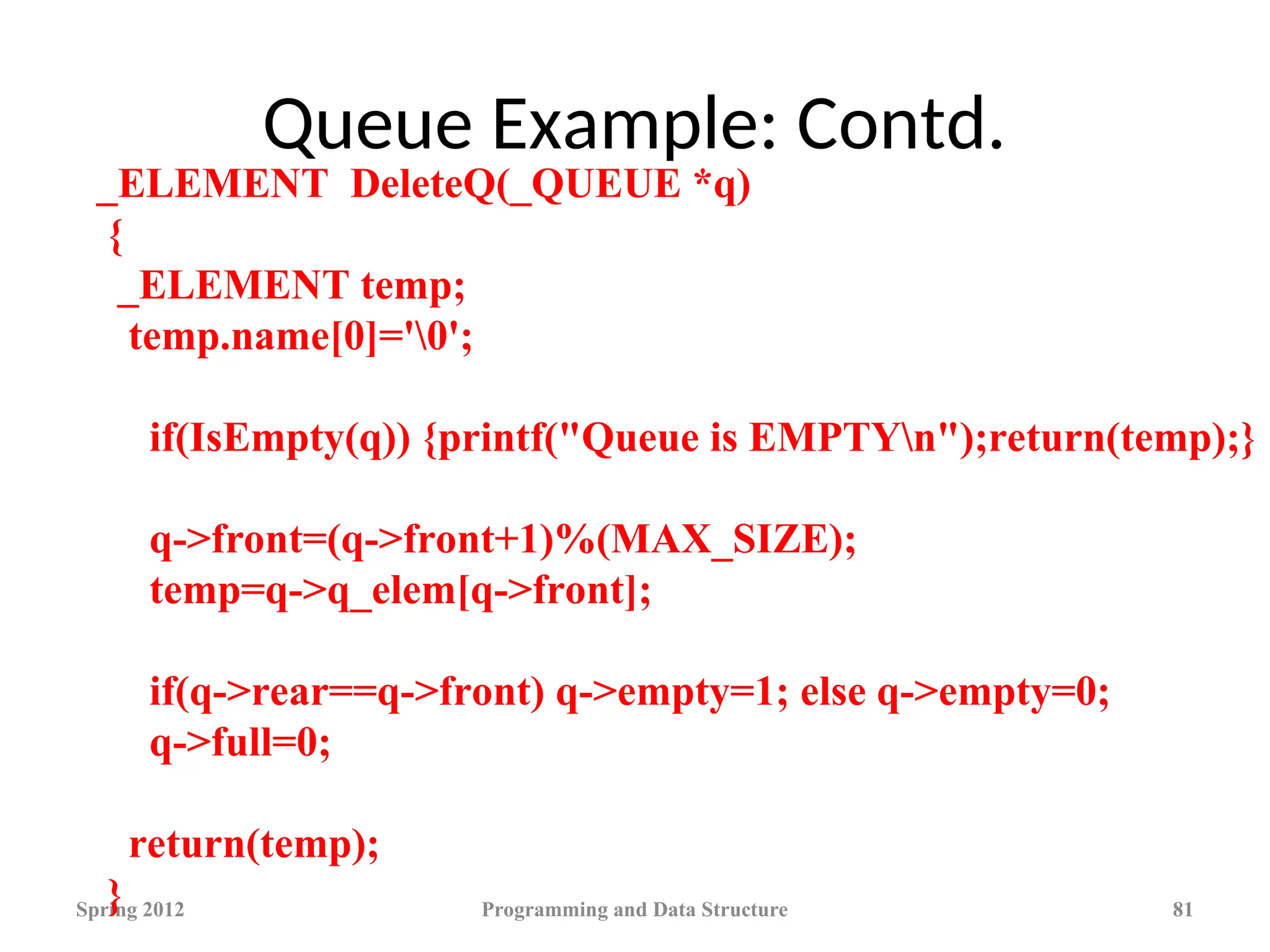 Queue Example: Contd.

_ELEMENT DeleteQ(_QUEUE *q)
{
_ELEMENT temp;
temp.name[0]='\0';

if(IsEmpty(q)) {printf("Queue is EMPTY\n");return(temp);}

q->front=(q->front+1)%(MAX_SIZE);
temp=q->q_elem[q->front];

if(q->rear==q->front) q->empty=1; else q->empty=0;
q->full=0;

return(temp);
}

Spring 2012

Programming and Data Structure

81